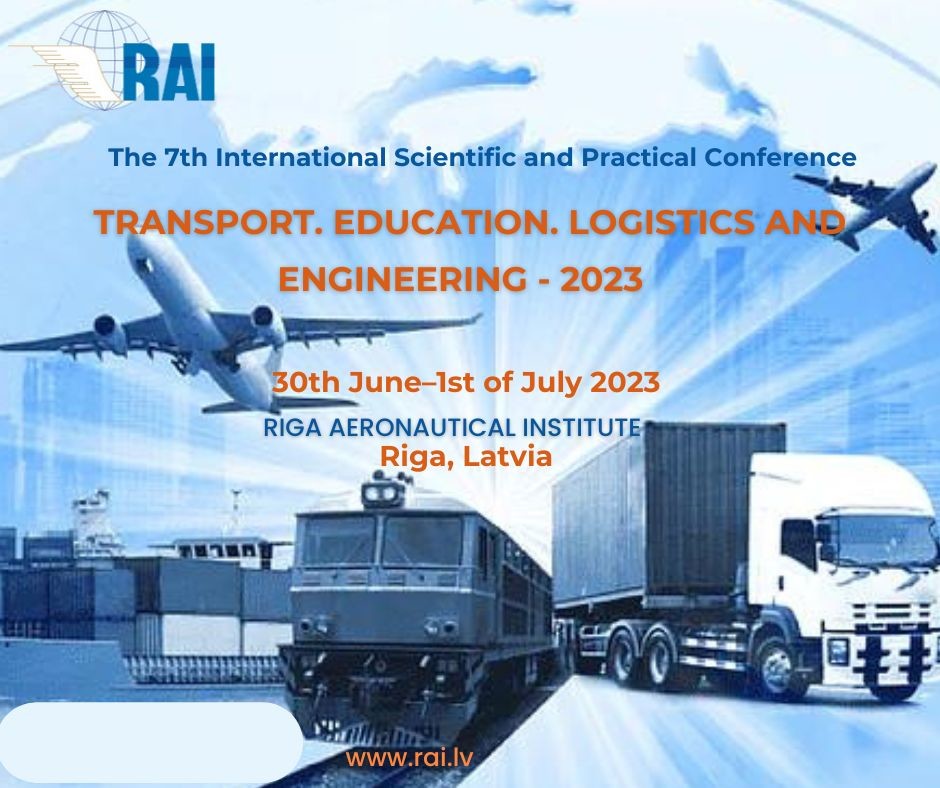 RAI

The 7th International Scientific and Practical Conference

TRANSPORT. EDUCATION. LOGISTICS AND ENGINEERING - 2023

30th June–1st of July 2023

RIGA AERONAUTICAL INSTITUTE
Riga, Latvia

www.rai.lv